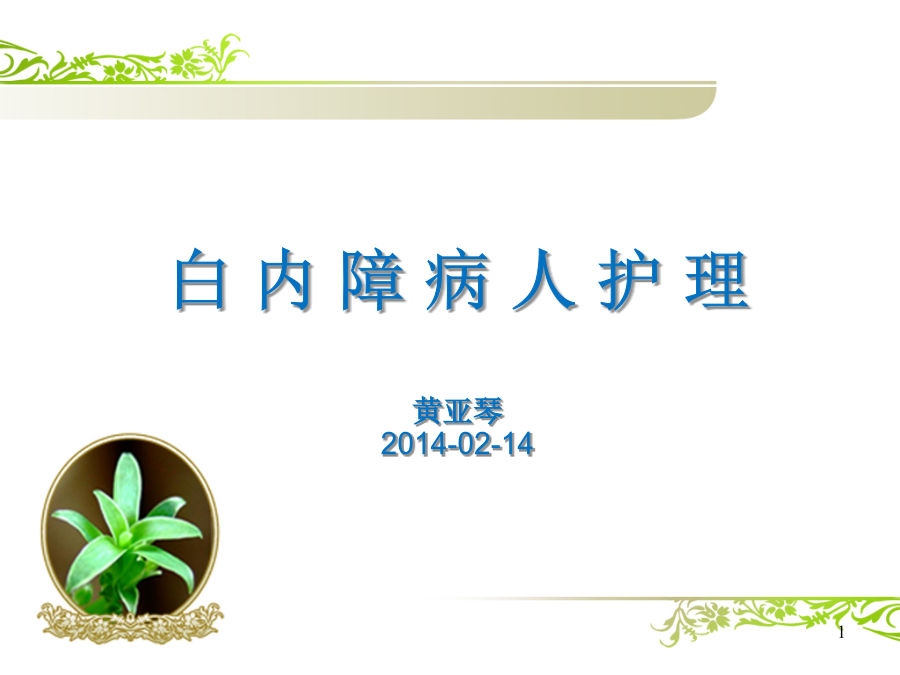 白内障病人护理

黄亚琴
2014-02-14

1